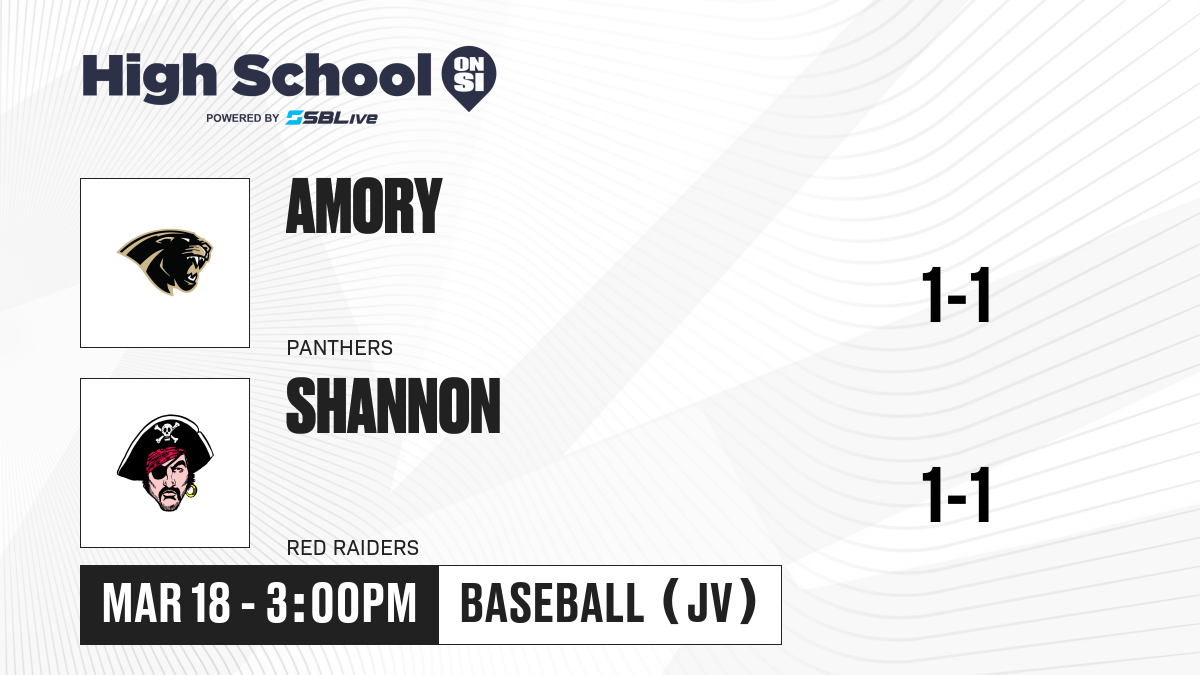 High School ON SI
POWERED BY SBLive

AMORY
PANTHERS
1-1

SHANNON
RED RAIDERS
1-1

MAR 18 - 3:00PM
BASEBALL (JV)